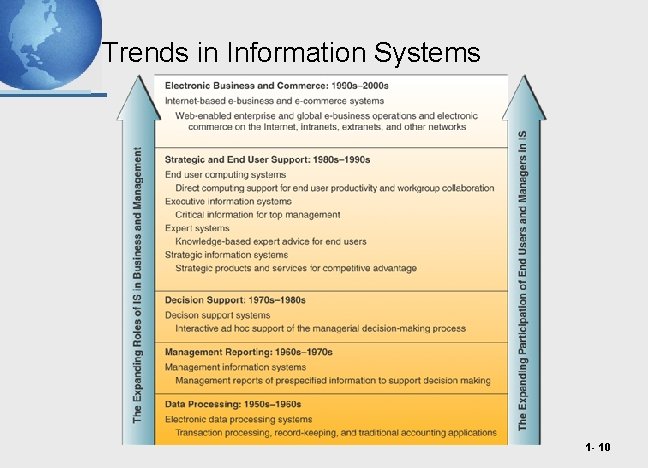 Trends in Information Systems

The Expanding Roles of IS in Business and Management

Electronic Business and Commerce: 1990s–2000s
Internet-based e-business and e-commerce systems
Web-enabled enterprise and global e-business operations and electronic commerce on the Internet, intranets, extranets, and other networks

Strategic and End User Support: 1980s–1990s
End user computing systems
Direct computing support for end user productivity and workgroup collaboration
Executive information systems
Critical information for top management
Expert systems
Knowledge-based expert advice for end users
Strategic information systems
Strategic products and services for competitive advantage

Decision Support: 1970s–1980s
Decision support systems
Interactive ad hoc support of the managerial decision-making process

Management Reporting: 1960s–1970s
Management information systems
Management reports of prespecified information to support decision making

Data Processing: 1950s–1960s
Electronic data processing systems
Transaction processing, record-keeping, and traditional accounting applications

The Expanding Participation of End Users and Managers in IS

1- 10